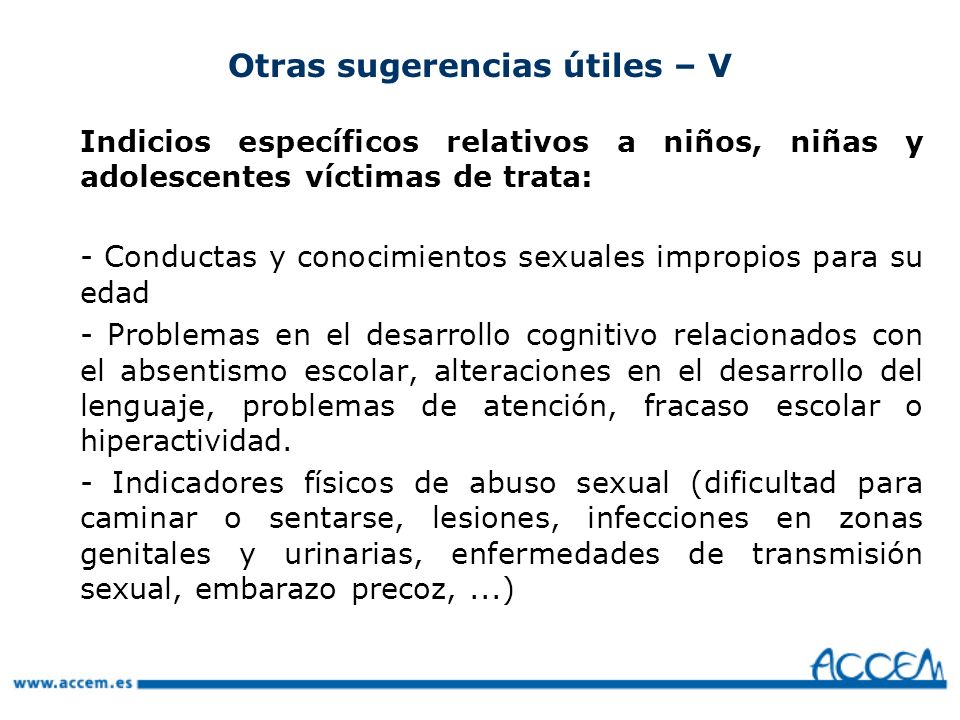 Otras sugerencias útiles – V

Indicios específicos relativos a niños, niñas y adolescentes víctimas de trata:

- Conductas y conocimientos sexuales impropios para su edad

- Problemas en el desarrollo cognitivo relacionados con el absentismo escolar, alteraciones en el desarrollo del lenguaje, problemas de atención, fracaso escolar o hiperactividad.

- Indicadores físicos de abuso sexual (dificultad para caminar o sentarse, lesiones, infecciones en zonas genitales y urinarias, enfermedades de transmisión sexual, embarazo precoz, ...)

www.accem.es

ACCEM